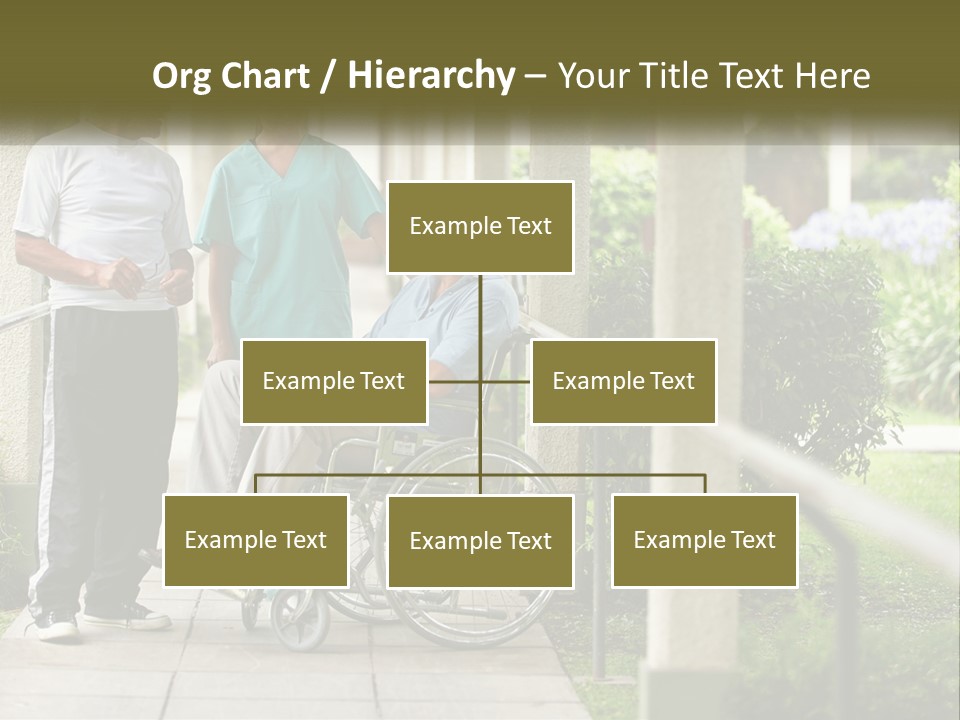 Org Chart / Hierarchy – Your Title Text Here

Example Text

Example Text

Example Text

Example Text

Example Text

Example Text